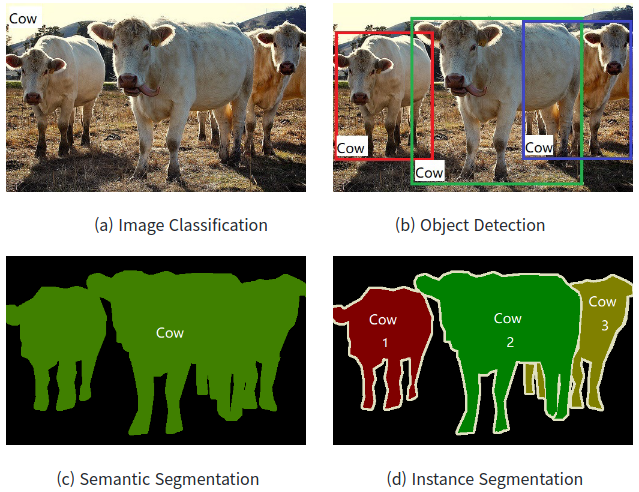 Cow

(a) Image Classification

Cow
Cow
Cow

(b) Object Detection

Cow

(c) Semantic Segmentation

Cow
1
Cow
2
Cow
3

(d) Instance Segmentation